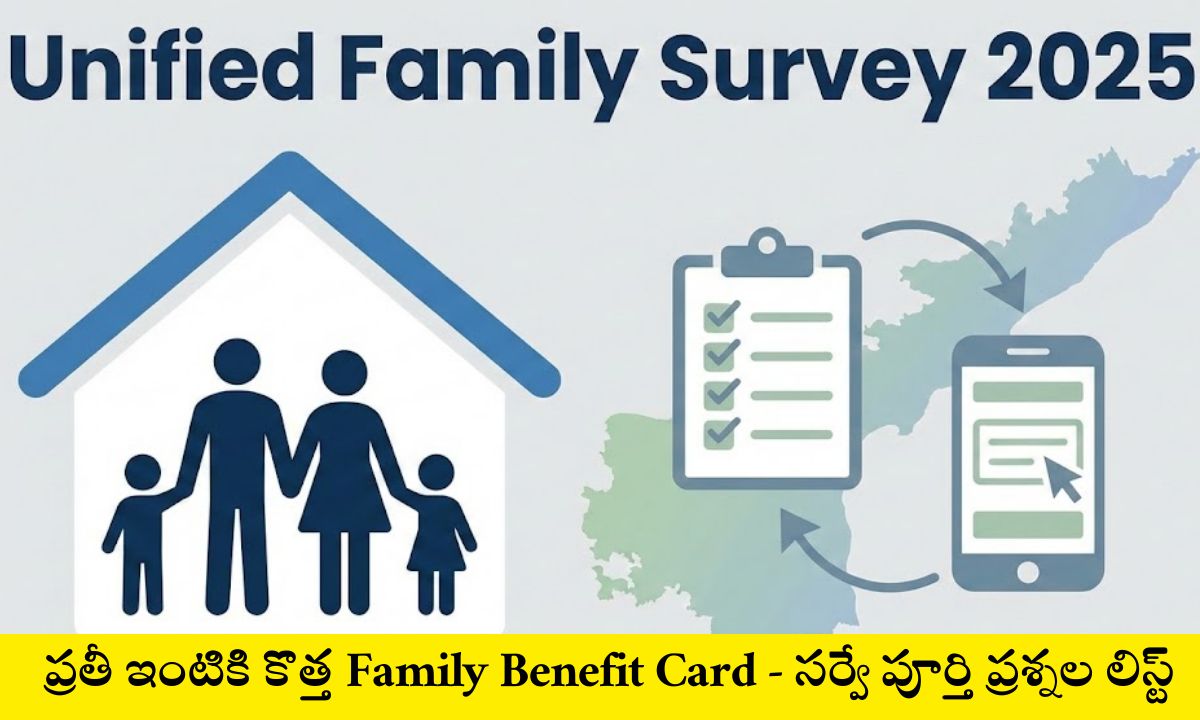 Unified Family Survey 2025

ప్రతీ ఇంటికి కొత్త Family Benefit Card - సర్వే పూర్తి ప్రశ్నల లిస్ట్